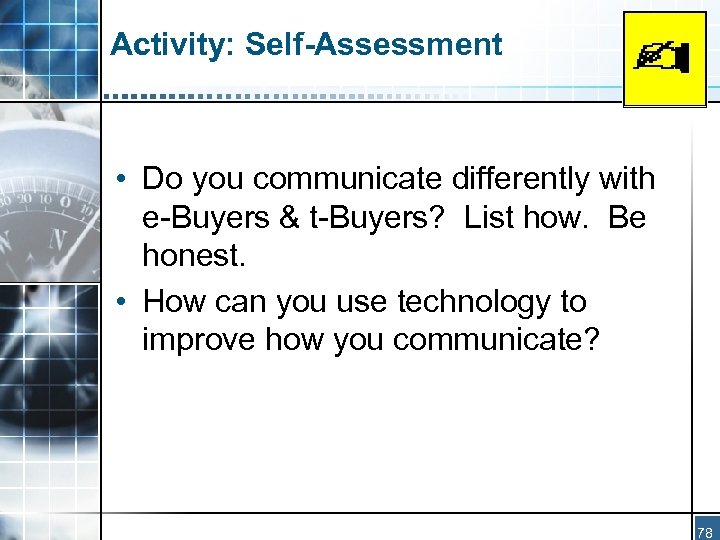 Activity: Self-Assessment

• Do you communicate differently with e-Buyers & t-Buyers? List how. Be honest.
• How can you use technology to improve how you communicate?

78